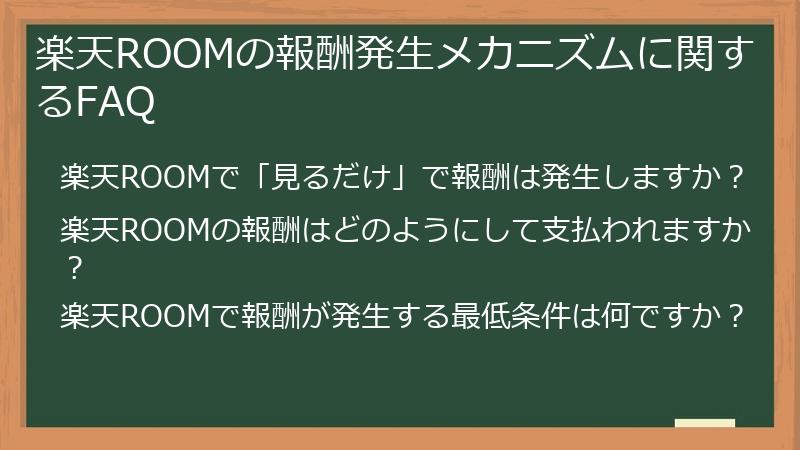 楽天ROOMの報酬発生メカニズムに関するFAQ

楽天ROOMで「見るだけ」で報酬は発生しますか？

楽天ROOMの報酬はどのようにして支払われますか？

楽天ROOMで報酬が発生する最低条件は何ですか？